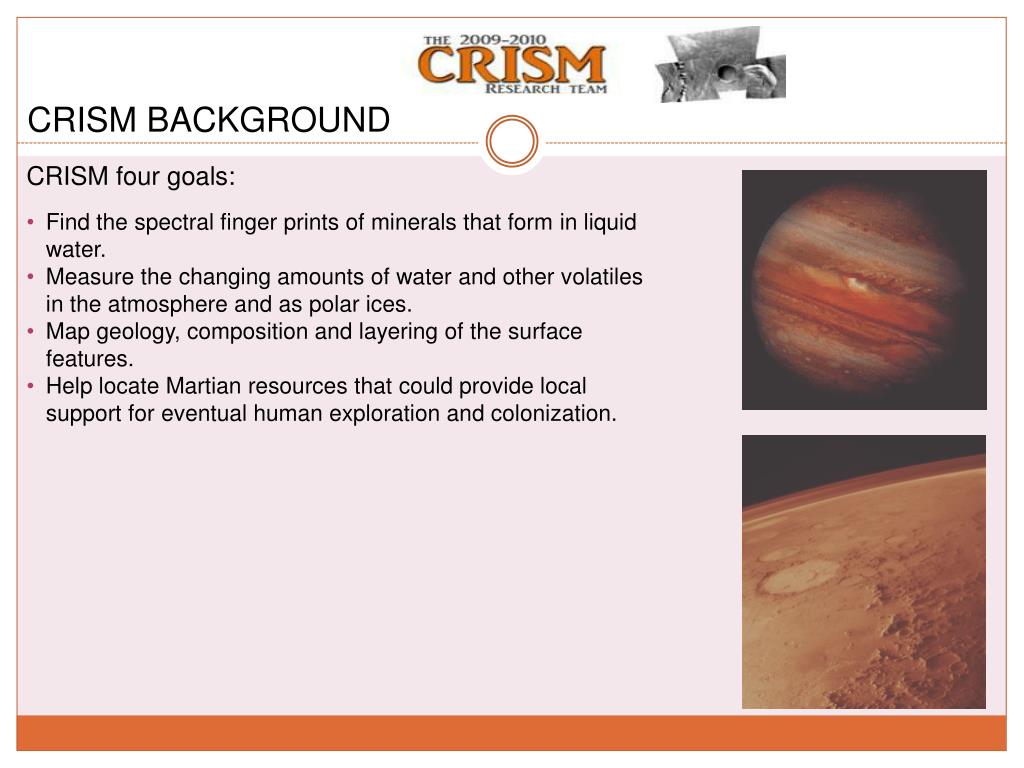 THE 2009-2010 CRISM RESEARCH TEAM

CRISM BACKGROUND

CRISM four goals:

• Find the spectral finger prints of minerals that form in liquid water.
• Measure the changing amounts of water and other volatiles in the atmosphere and as polar ices.
• Map geology, composition and layering of the surface features.
• Help locate Martian resources that could provide local support for eventual human exploration and colonization.